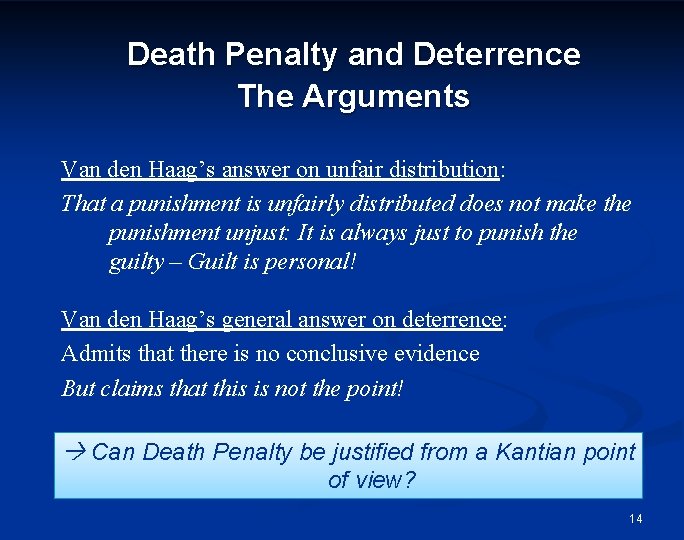 Death Penalty and Deterrence
The Arguments

Van den Haag's answer on unfair distribution:
That a punishment is unfairly distributed does not make the punishment unjust: It is always just to punish the guilty – Guilt is personal!

Van den Haag's general answer on deterrence:
Admits that there is no conclusive evidence
But claims that this is not the point!

→ Can Death Penalty be justified from a Kantian point of view?

14